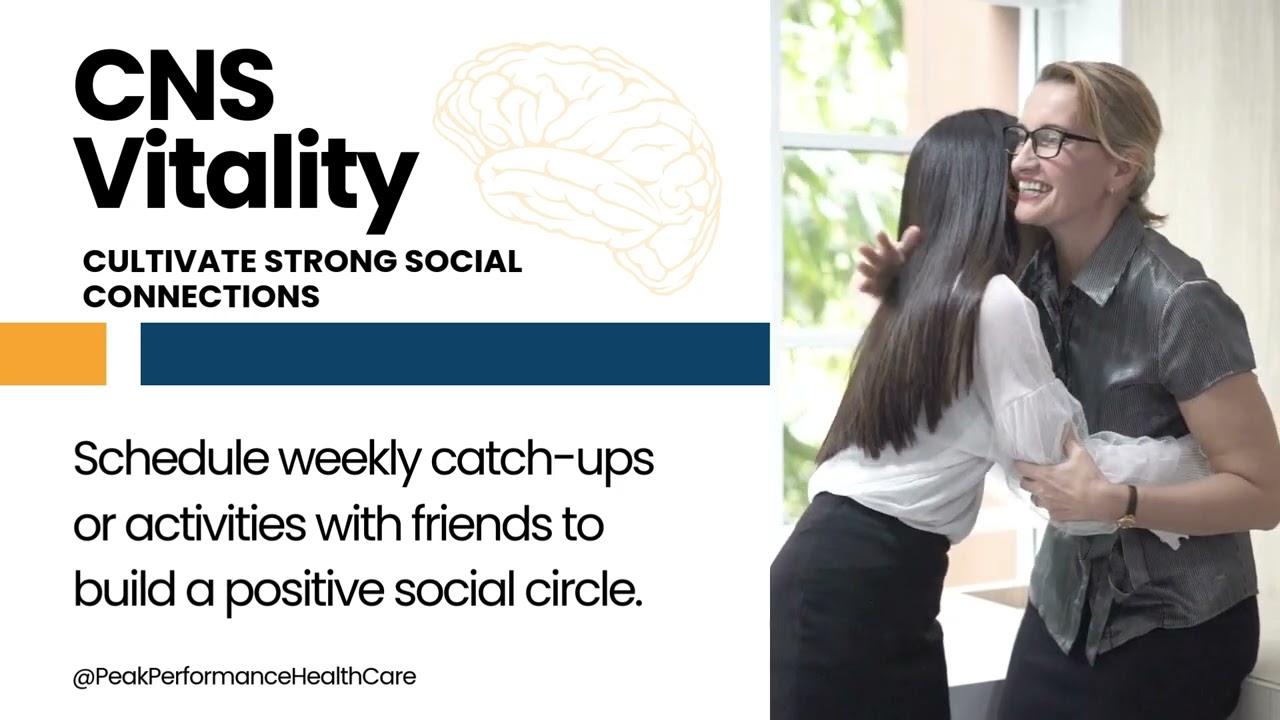 CNS Vitality

CULTIVATE STRONG SOCIAL CONNECTIONS

Schedule weekly catch-ups or activities with friends to build a positive social circle.

@PeakPerformanceHealthCare